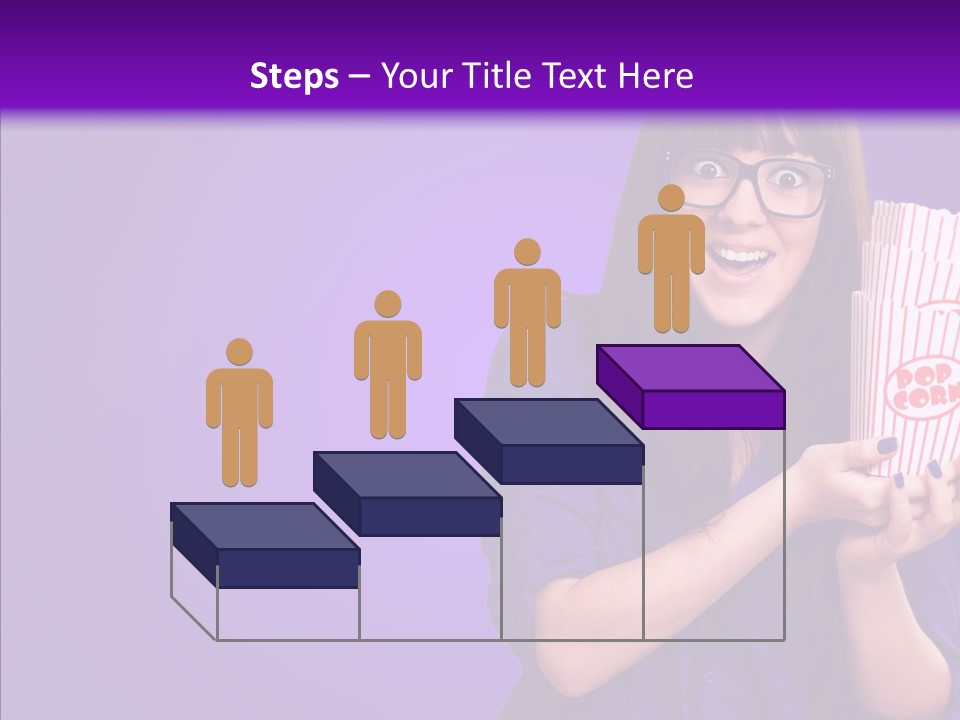 Steps – Your Title Text Here

POP CORN